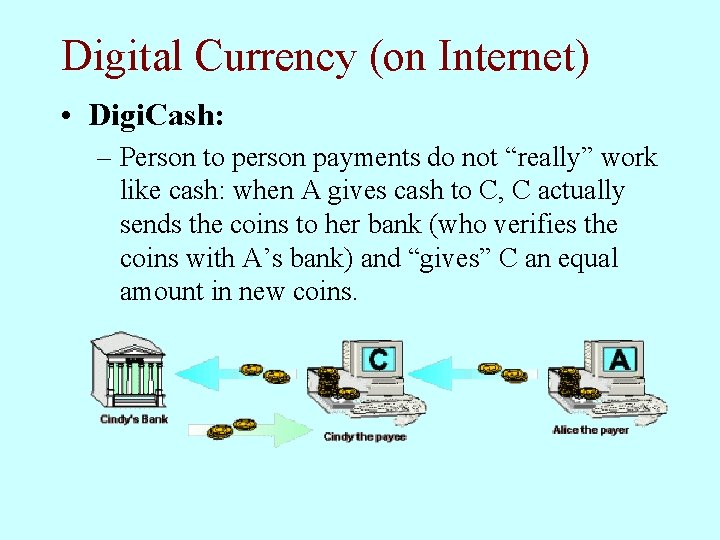 Digital Currency (on Internet)

• DigiCash:

– Person to person payments do not “really” work like cash: when A gives cash to C, C actually sends the coins to her bank (who verifies the coins with A’s bank) and “gives” C an equal amount in new coins.

Cindy's Bank

C

Cindy the payee

A

Alice the payer